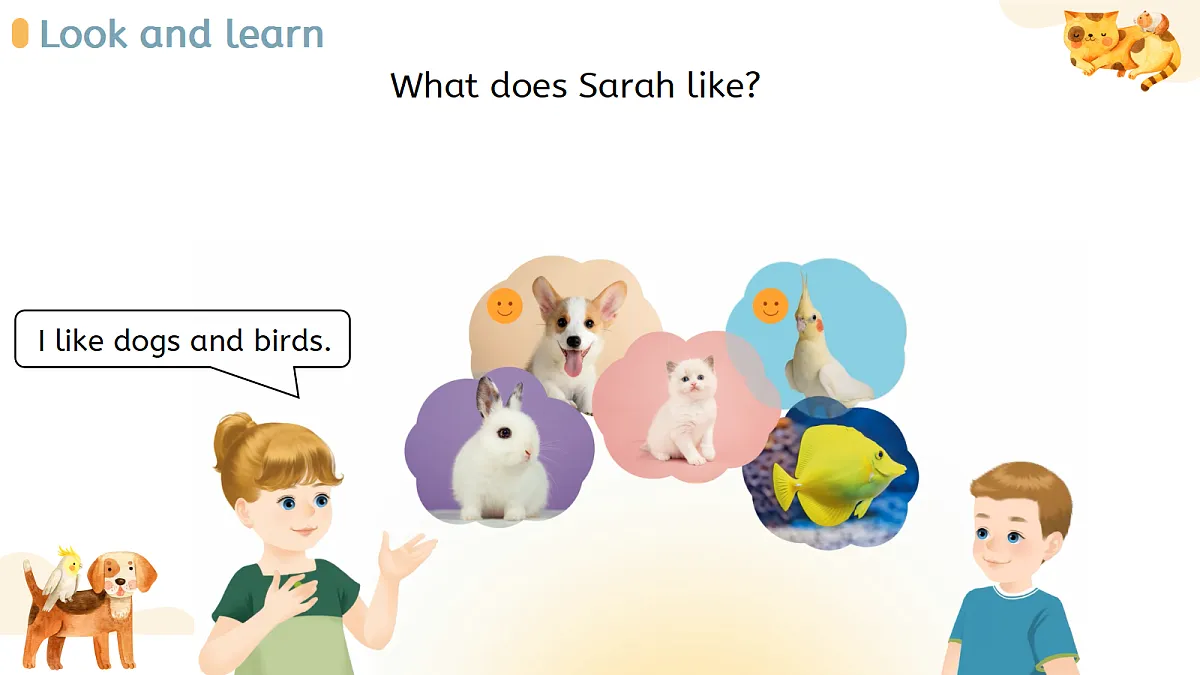 Look and learn

What does Sarah like?

I like dogs and birds.